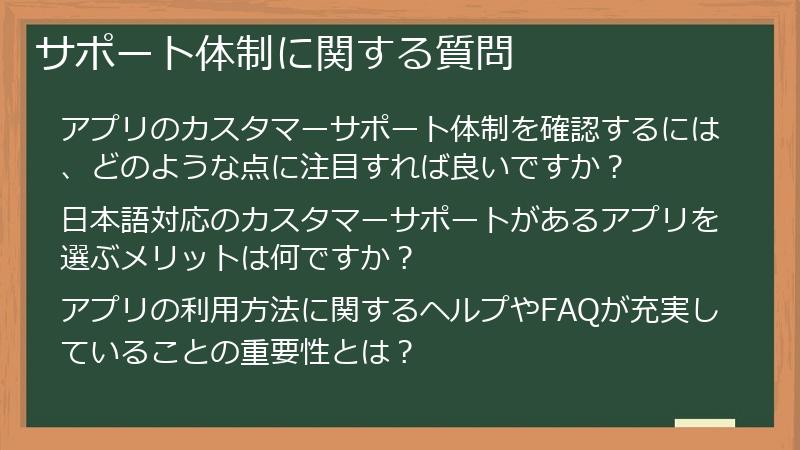 サポート体制に関する質問

アプリのカスタマーサポート体制を確認するには、どのような点に注目すれば良いですか？

日本語対応のカスタマーサポートがあるアプリを選ぶメリットは何ですか？

アプリの利用方法に関するヘルプやFAQが充実していることの重要性とは？